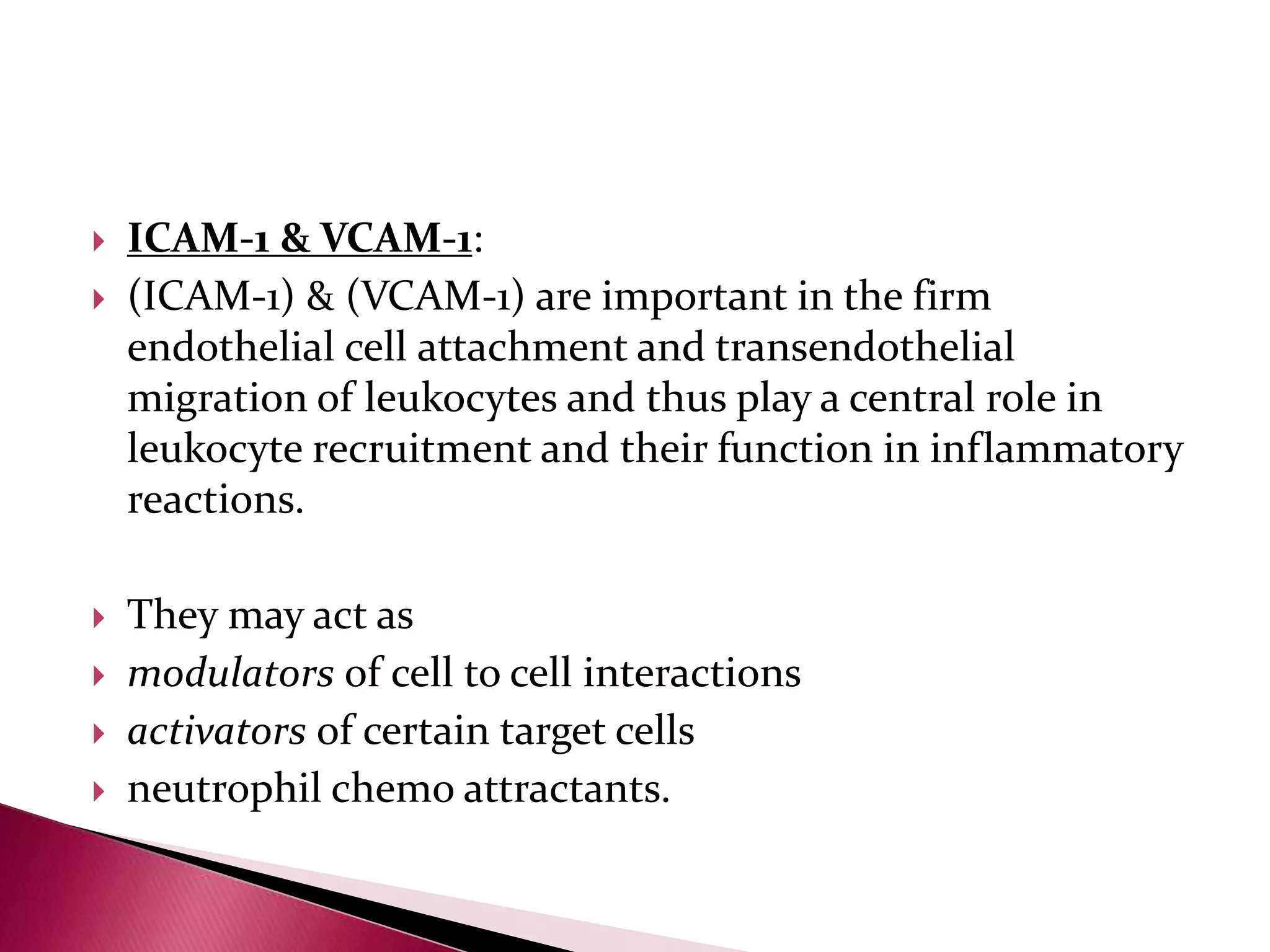 ICAM-1 & VCAM-1:

(ICAM-1) & (VCAM-1) are important in the firm endothelial cell attachment and transendothelial migration of leukocytes and thus play a central role in leukocyte recruitment and their function in inflammatory reactions.

They may act as

modulators of cell to cell interactions

activators of certain target cells

neutrophil chemo attractants.